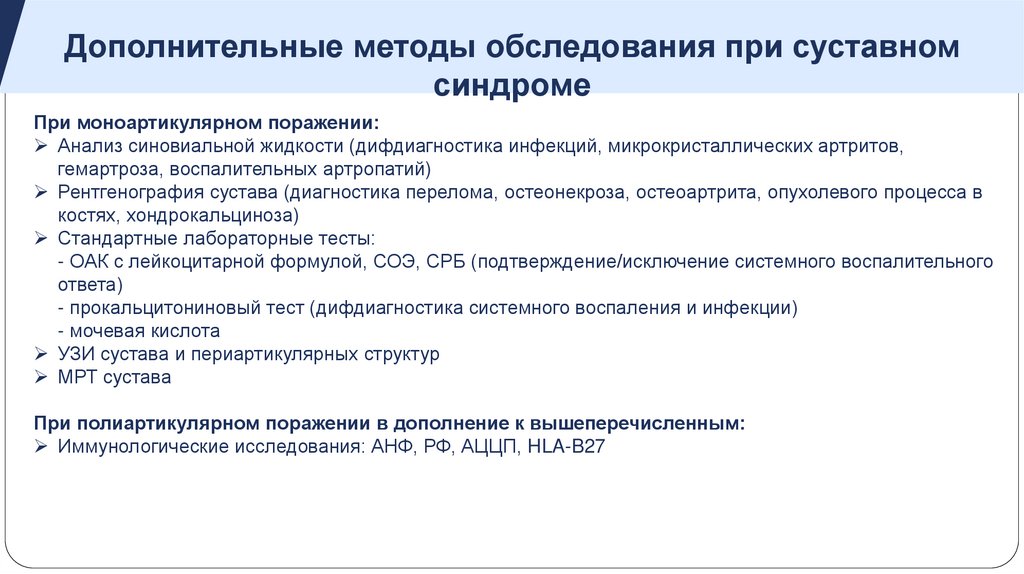 Дополнительные методы обследования при суставном синдроме

При моноартикулярном поражении:
➢ Анализ синовиальной жидкости (дифдиагностика инфекций, микрокристаллических артритов, гемартроза, воспалительных артропатий)
➢ Рентгенография сустава (диагностика перелома, остеонекроза, остеоартрита, опухолевого процесса в костях, хондрокальциноза)
➢ Стандартные лабораторные тесты:
- ОАК с лейкоцитарной формулой, СОЭ, СРБ (подтверждение/исключение системного воспалительного ответа)
- прокальцитониновый тест (дифдиагностика системного воспаления и инфекции)
- мочевая кислота
➢ УЗИ сустава и периартикулярных структур
➢ МРТ сустава

При полиартикулярном поражении в дополнение к вышеперечисленным:
➢ Иммунологические исследования: АНФ, РФ, АЦЦП, HLA-B27